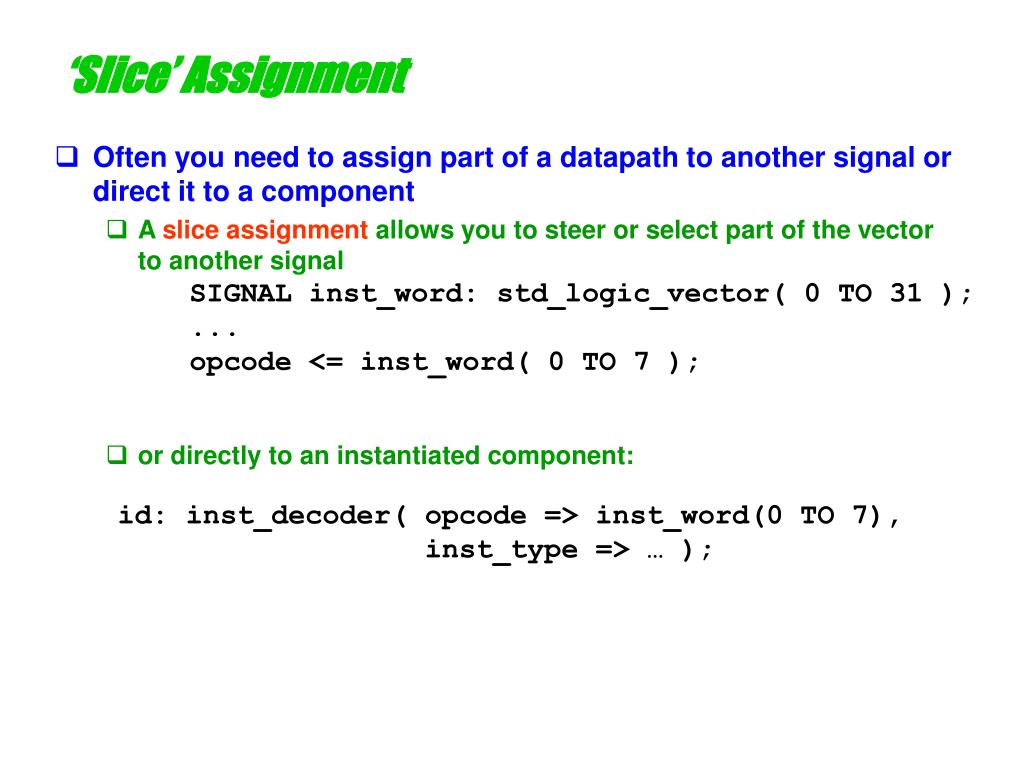 ‘Slice’ Assignment

❑ Often you need to assign part of a datapath to another signal or direct it to a component

❑ A slice assignment allows you to steer or select part of the vector to another signal

SIGNAL inst_word: std_logic_vector( 0 TO 31 );
...
opcode <= inst_word( 0 TO 7 );

❑ or directly to an instantiated component:

id: inst_decoder( opcode => inst_word(0 TO 7),
inst_type => … );